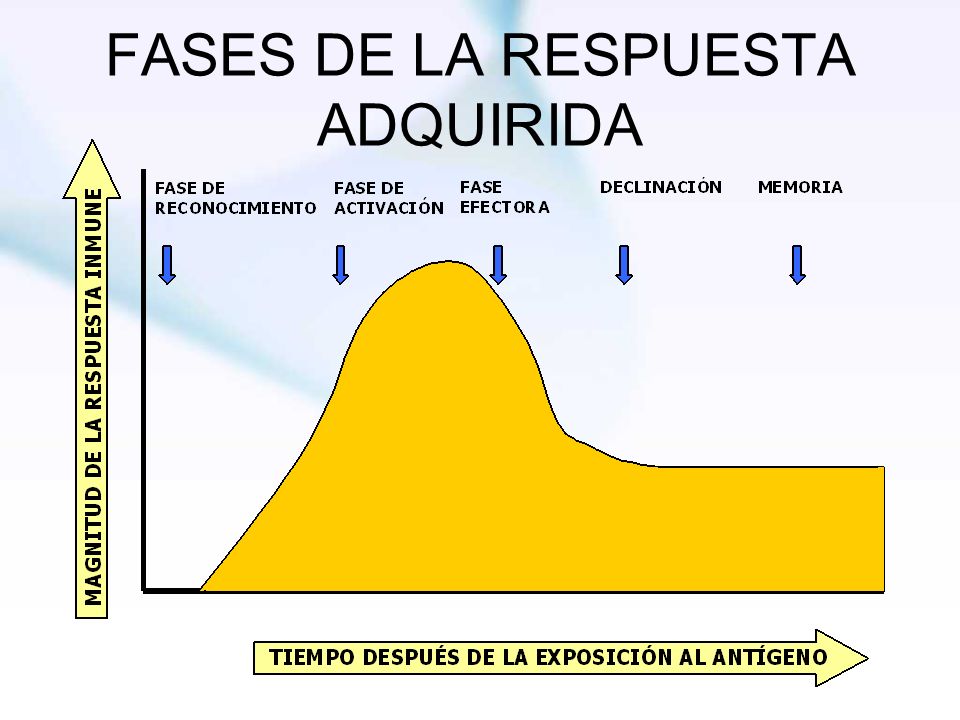 FASES DE LA RESPUESTA ADQUIRIDA

MAGNITUD DE LA RESPUESTA INMUNE

FASE DE RECONOCIMIENTO

FASE DE ACTIVACIÓN

FASE EFECTORA

DECLINACIÓN

MEMORIA

TIEMPO DESPUÉS DE LA EXPOSICIÓN AL ANTÍGENO